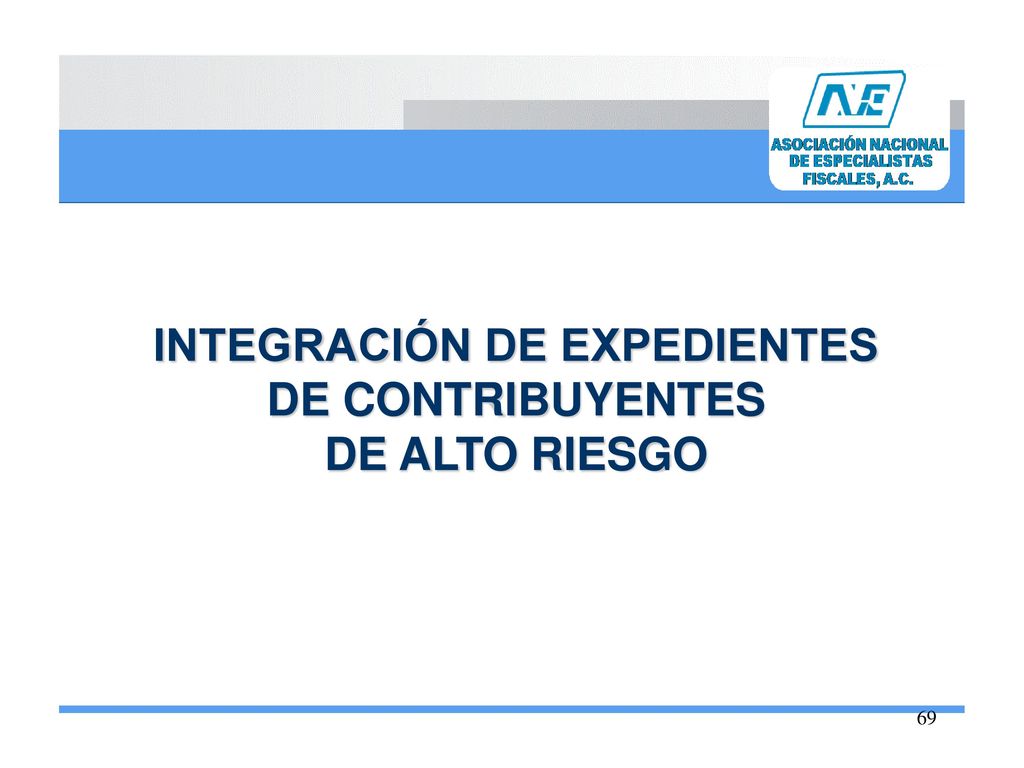 ANE

ASOCIACIÓN NACIONAL DE ESPECIALISTAS FISCALES, A.C.

INTEGRACIÓN DE EXPEDIENTES DE CONTRIBUYENTES DE ALTO RIESGO

69